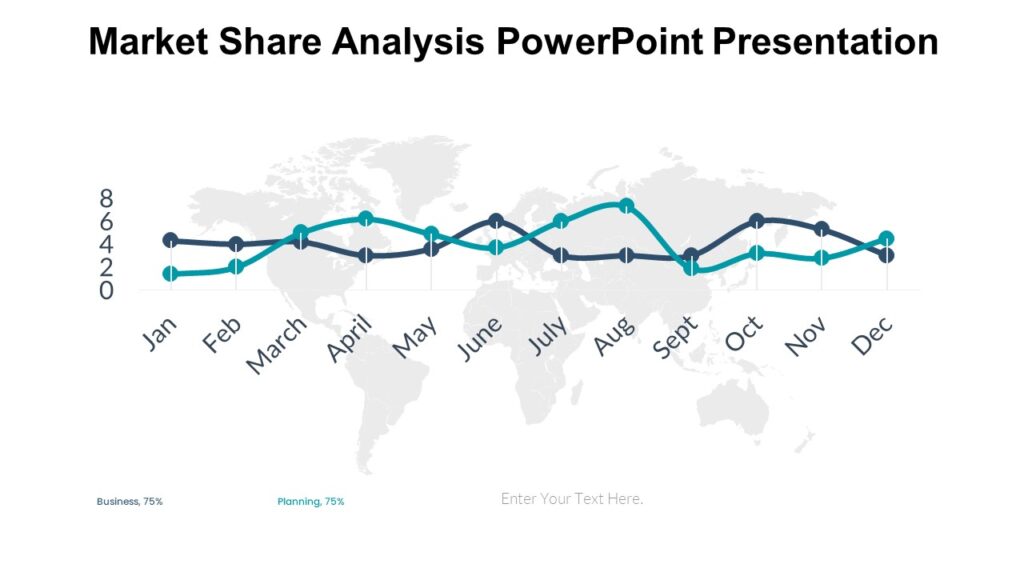 Market Share Analysis PowerPoint Presentation

8
6
4
2
0

Jan
Feb
March
April
May
June
July
Aug
Sept
Oct
Nov
Dec

Business, 75%

Planning, 75%

Enter Your Text Here.